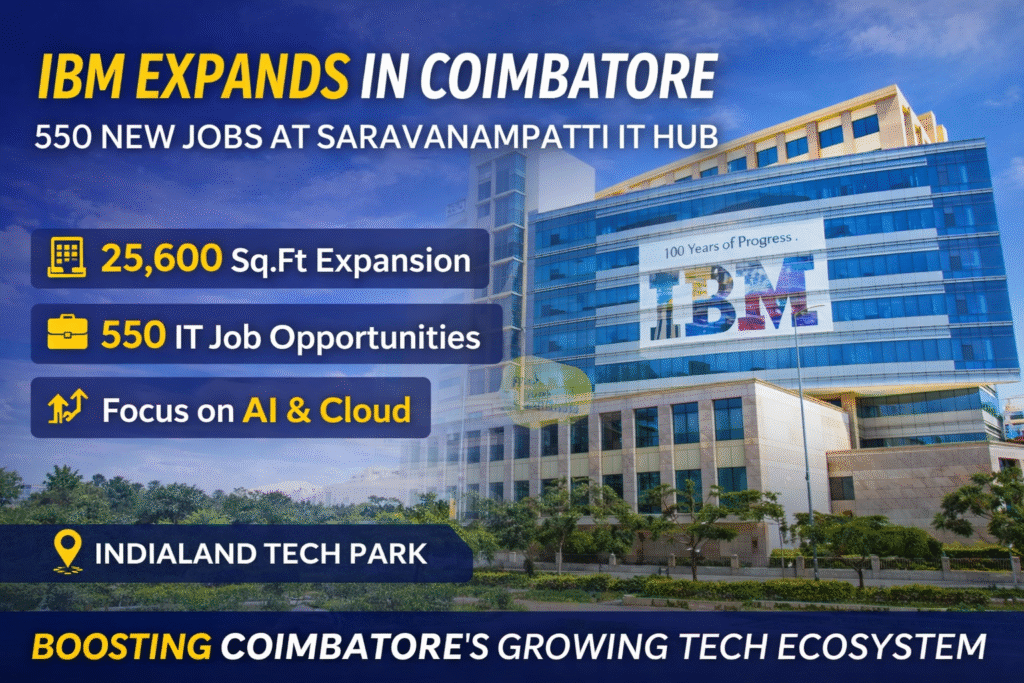 IBM EXPANDS IN COIMBATORE
550 NEW JOBS AT SARAVANAMPATTI IT HUB

25,600 Sq.Ft Expansion

550 IT Job Opportunities

Focus on AI & Cloud

100 Years of Progress .
IBM

INDIALAND TECH PARK

BOOSTING COIMBATORE'S GROWING TECH ECOSYSTEM